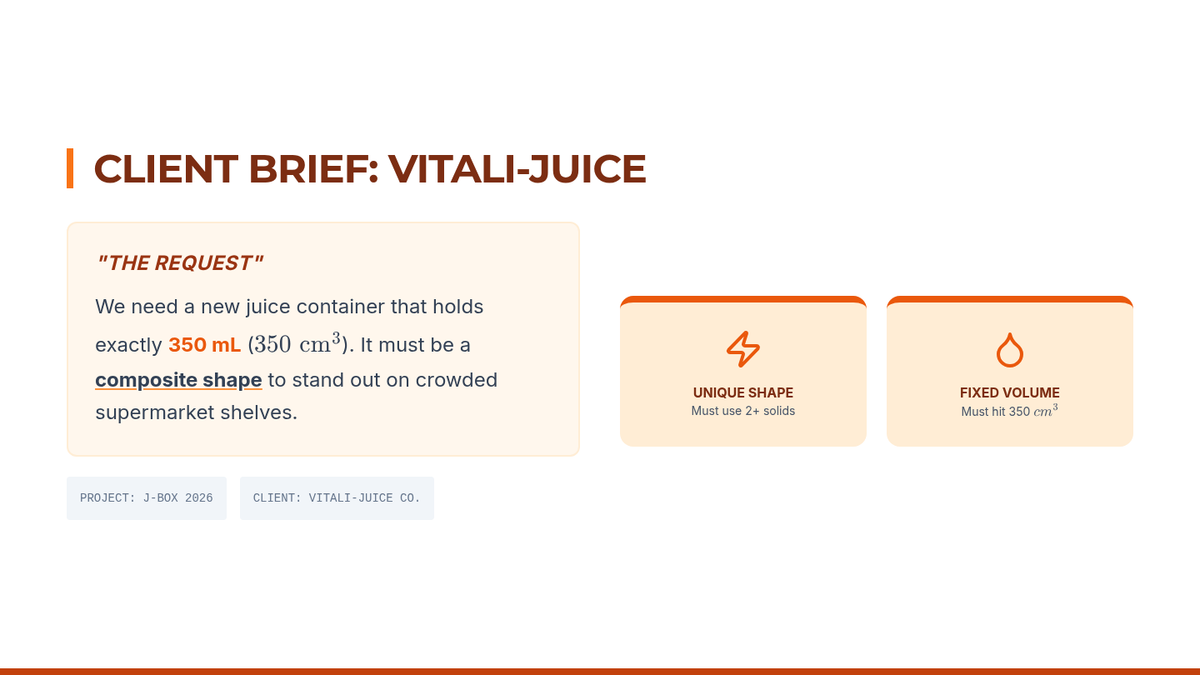 CLIENT BRIEF: VITALI-JUICE

"THE REQUEST"

We need a new juice container that holds exactly 350 mL ($350\ \text{cm}^3$). It must be a composite shape to stand out on crowded supermarket shelves.

PROJECT: J-BOX 2026

CLIENT: VITALI-JUICE CO.

UNIQUE SHAPE
Must use 2+ solids

FIXED VOLUME
Must hit 350 $cm^3$